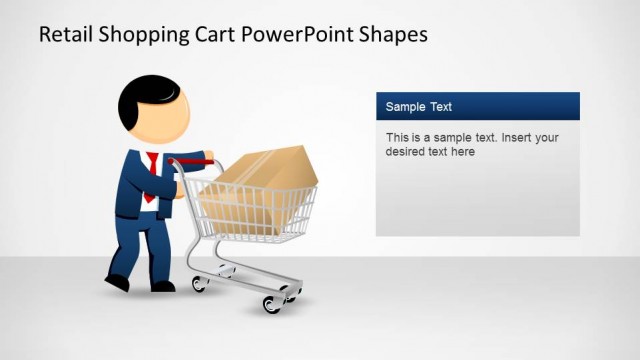 Retail Shopping Cart PowerPoint Shapes

Sample Text

This is a sample text. Insert your desired text here